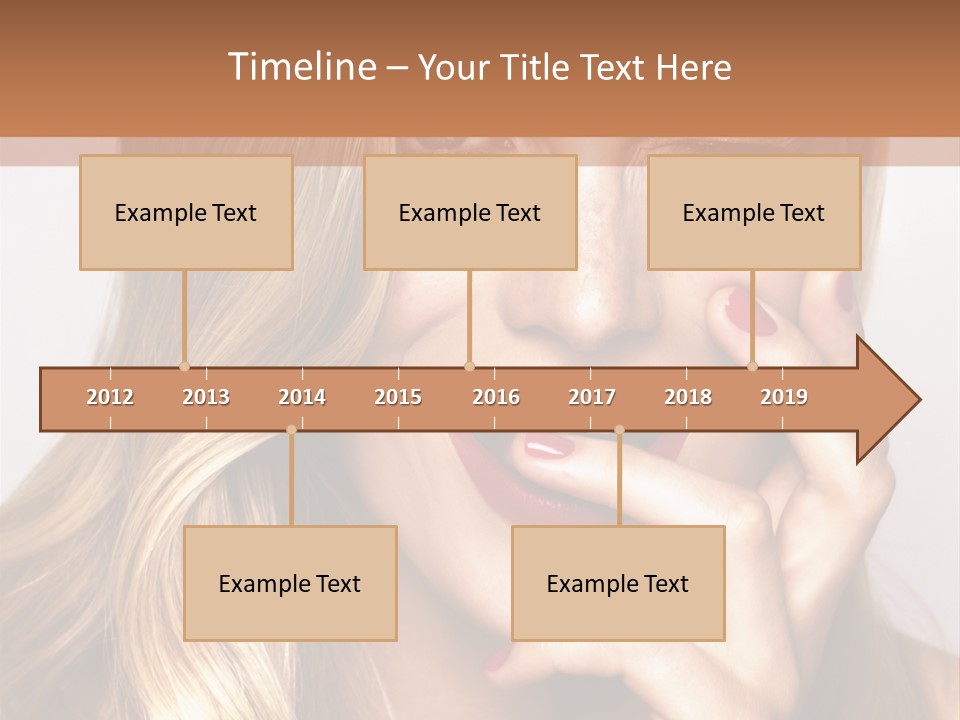 Timeline – Your Title Text Here

Example Text

Example Text

Example Text

2012 2013 2014 2015 2016 2017 2018 2019

Example Text

Example Text